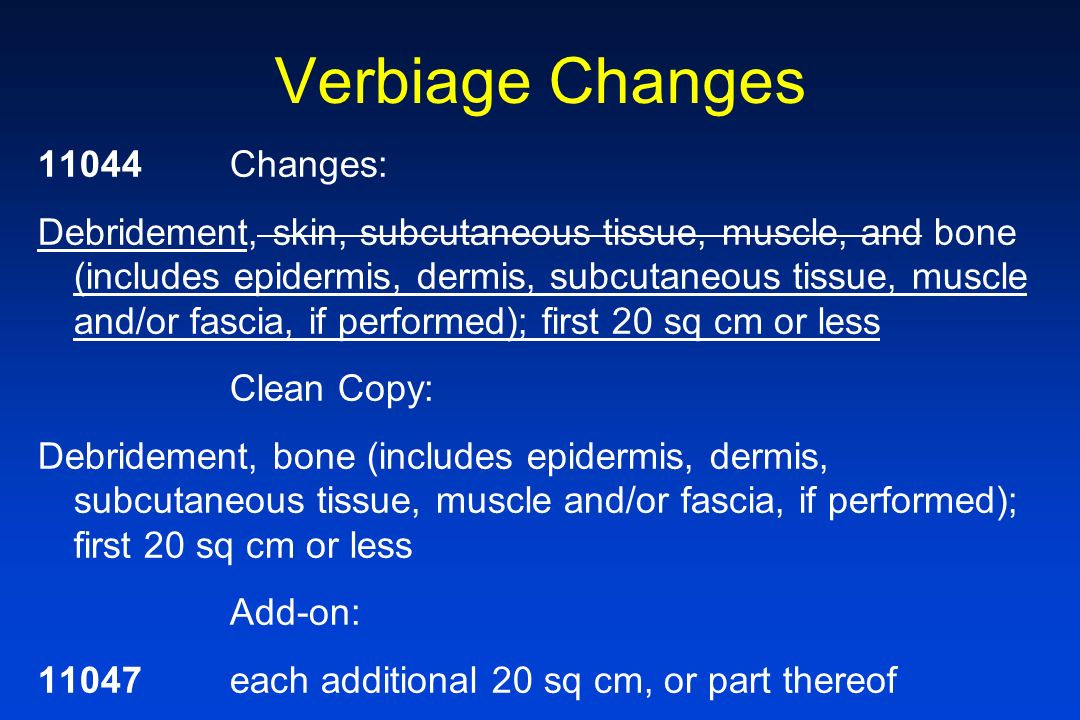 Verbiage Changes

11044 Changes:

Debridement, skin, subcutaneous tissue, muscle, and bone (includes epidermis, dermis, subcutaneous tissue, muscle and/or fascia, if performed); first 20 sq cm or less

Clean Copy:

Debridement, bone (includes epidermis, dermis, subcutaneous tissue, muscle and/or fascia, if performed); first 20 sq cm or less

Add-on:

11047 each additional 20 sq cm, or part thereof